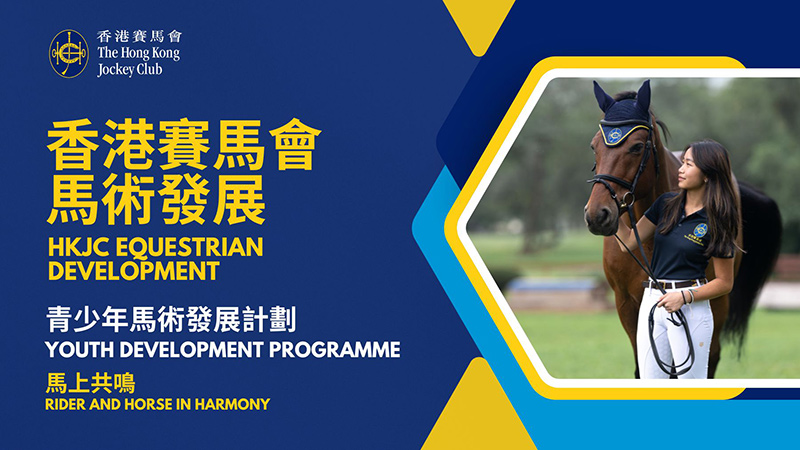 香港賽馬會
The Hong Kong
Jockey Club

香港賽馬會
馬術發展

HKJC EQUESTRIAN
DEVELOPMENT

青少年馬術發展計劃
YOUTH DEVELOPMENT PROGRAMME

馬上共鳴
RIDER AND HORSE IN HARMONY